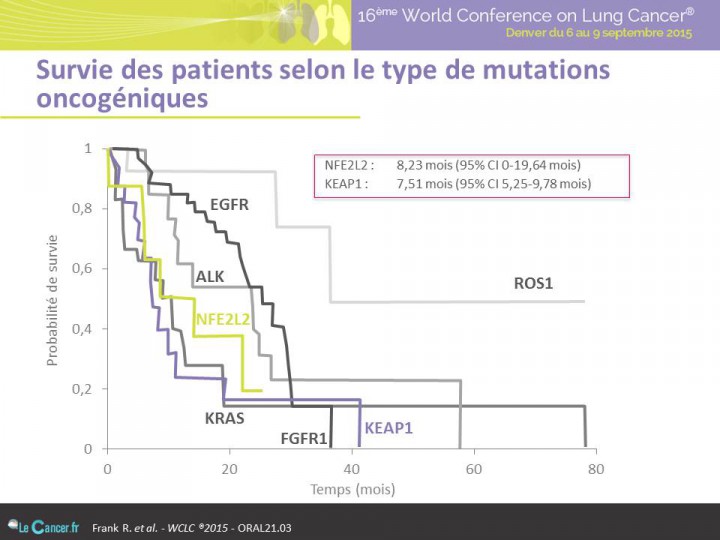 16ème World Conference on Lung Cancer®
Denver du 6 au 9 septembre 2015

Survie des patients selon le type de mutations oncogéniques

NFE2L2 : 8,23 mois (95% CI 0-19,64 mois)
KEAP1 : 7,51 mois (95% CI 5,25-9,78 mois)

Probabilité de survie

1
0,8
0,6
0,4
0,2
0

EGFR
ALK
NFE2L2
ROS1
KRAS
FGFR1
KEAP1

0
20
40
60
80
Temps (mois)

Le Cancer.fr Frank R. et al. - WCLC ®2015 - ORAL21.03